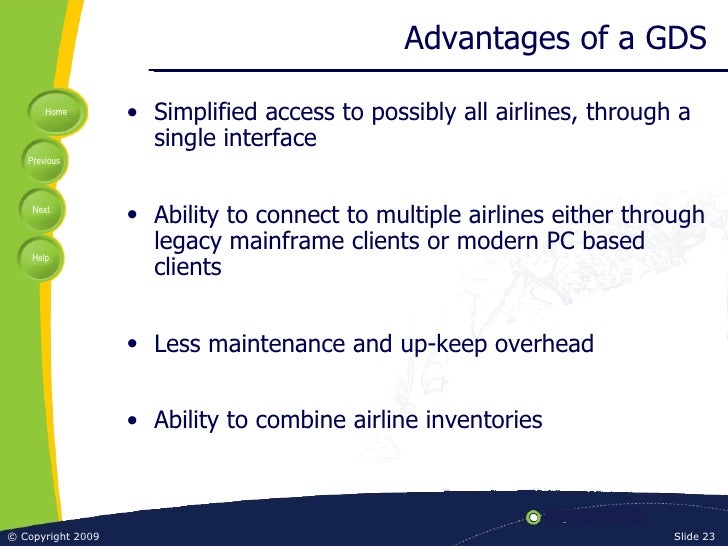 Advantages of a GDS

Home

Previous

Next

Help

• Simplified access to possibly all airlines, through a single interface

• Ability to connect to multiple airlines either through legacy mainframe clients or modern PC based clients

• Less maintenance and up-keep overhead

• Ability to combine airline inventories

© Copyright 2009

Slide 23